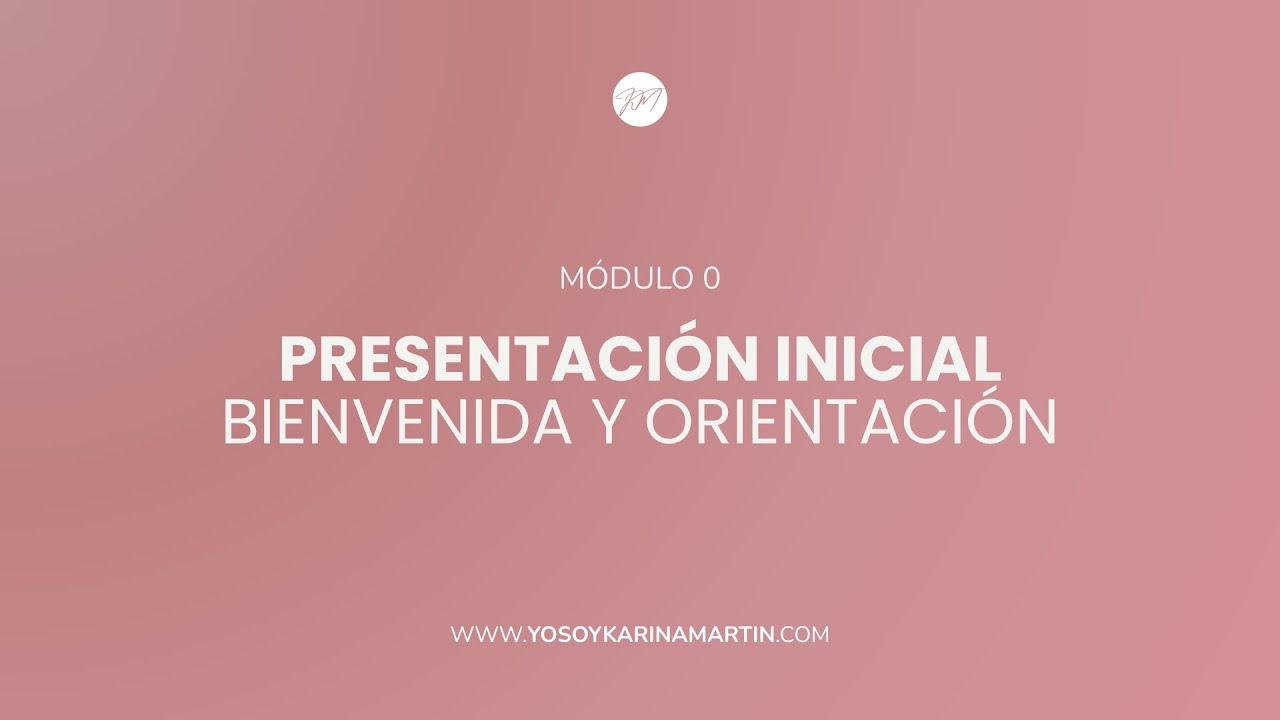 KM

MÓDULO 0

PRESENTACIÓN INICIAL
BIENVENIDA Y ORIENTACIÓN

WWW.YOSOYKARINAMARTIN.COM